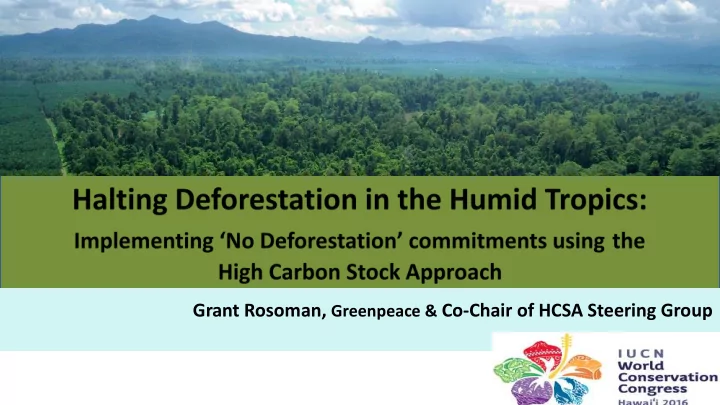 Halting Deforestation in the Humid Tropics:

Implementing 'No Deforestation' commitments using the High Carbon Stock Approach

Grant Rosoman, Greenpeace & Co-Chair of HCSA Steering Group

IUCN World Conservation Congress Hawai'i 2016